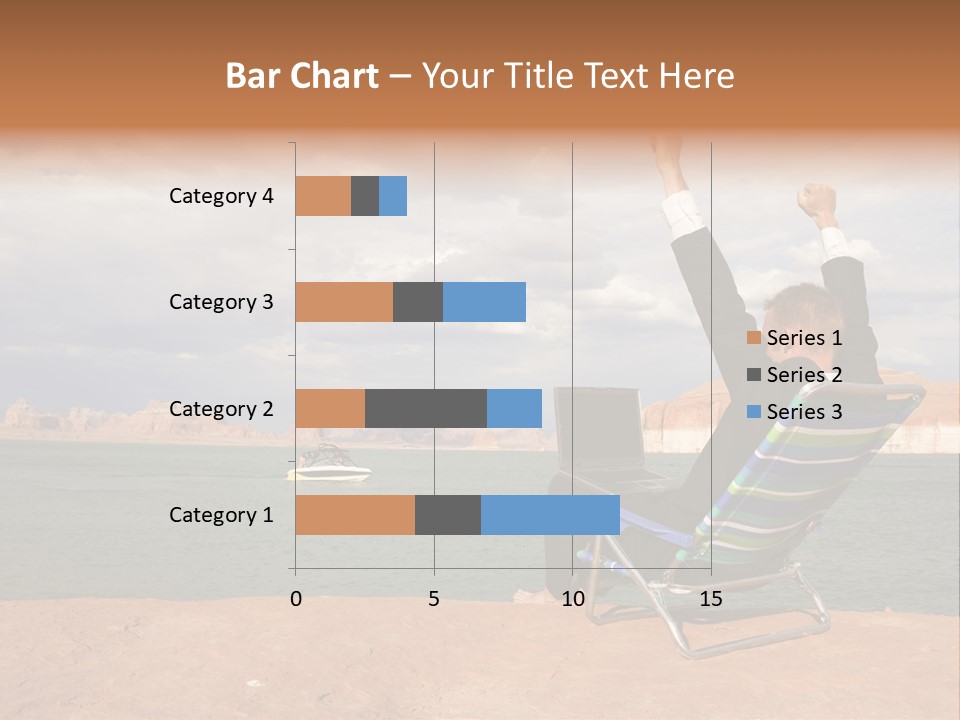 Bar Chart – Your Title Text Here

Category 4
Category 3
Category 2
Category 1

0
5
10
15

Series 1
Series 2
Series 3